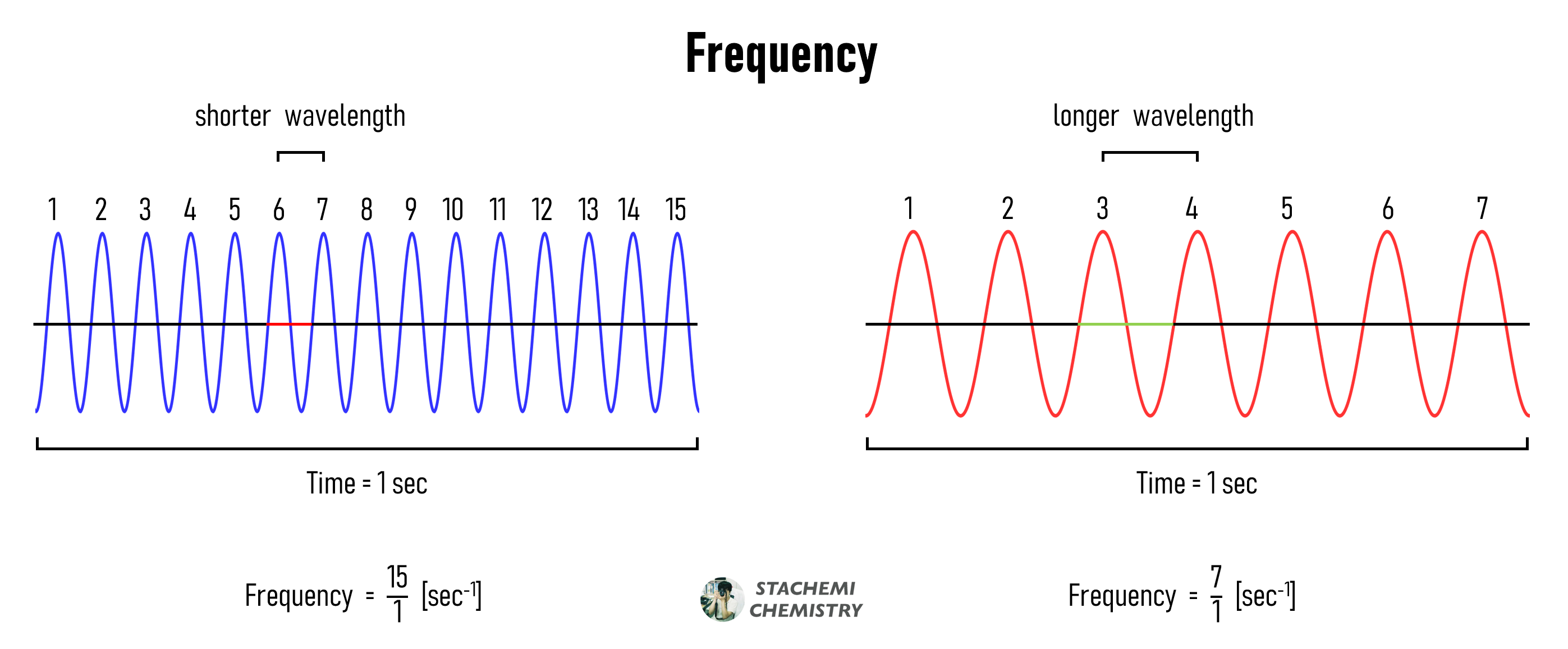 Frequency

shorter wavelength

1 2 3 4 5 6 7 8 9 10 11 12 13 14 15

Time = 1 sec

Frequency = $\frac{15}{1}$ [sec$^{-1}$]

longer wavelength

1 2 3 4 5 6 7

Time = 1 sec

Frequency = $\frac{7}{1}$ [sec$^{-1}$]

STACHEMI CHEMISTRY